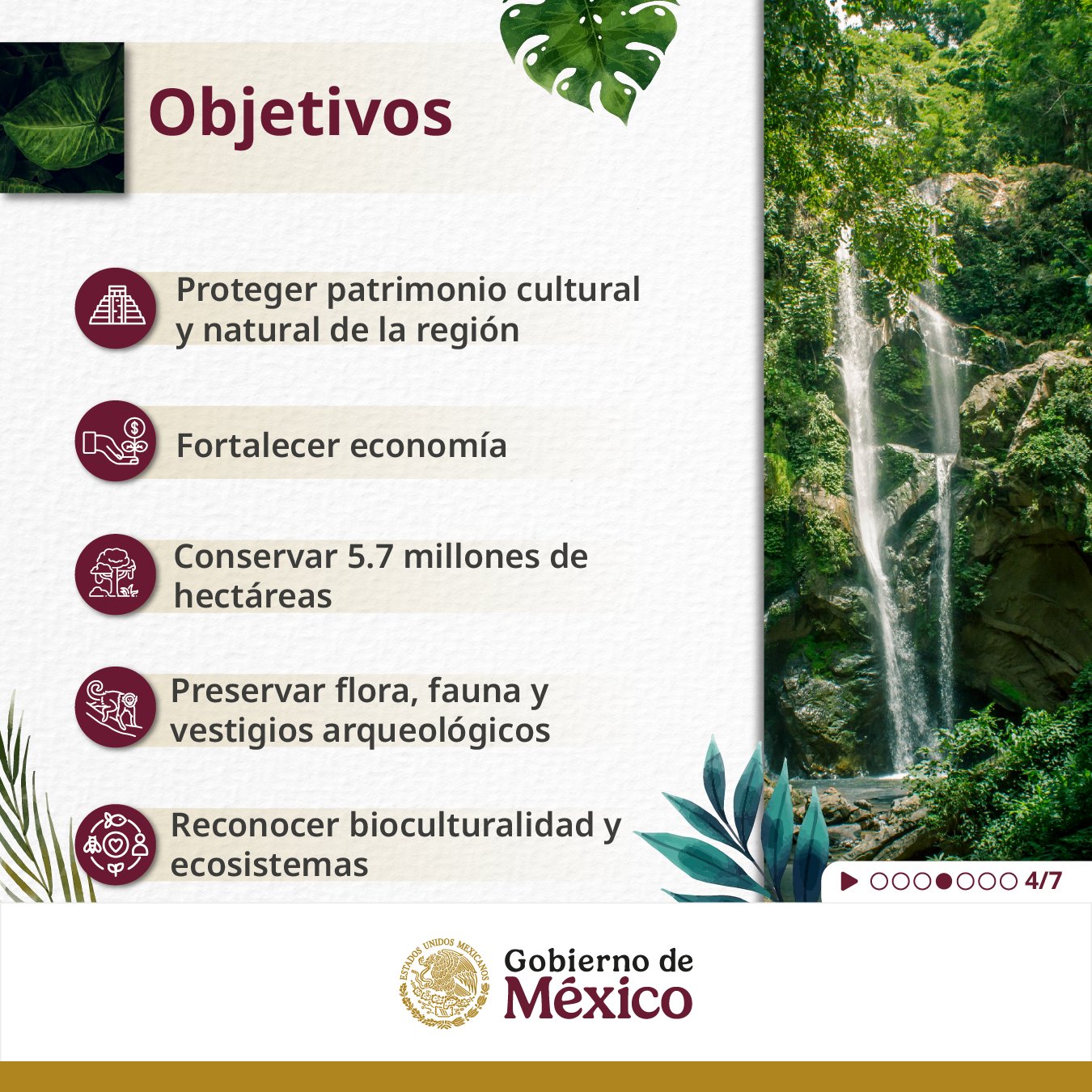 Objetivos

Proteger patrimonio cultural y natural de la región

Fortalecer economía

Conservar 5.7 millones de hectáreas

Preservar flora, fauna y vestigios arqueológicos

Reconocer bioculturalidad y ecosistemas

4/7

ESTADOS UNIDOS MEXICANOS

Gobierno de México